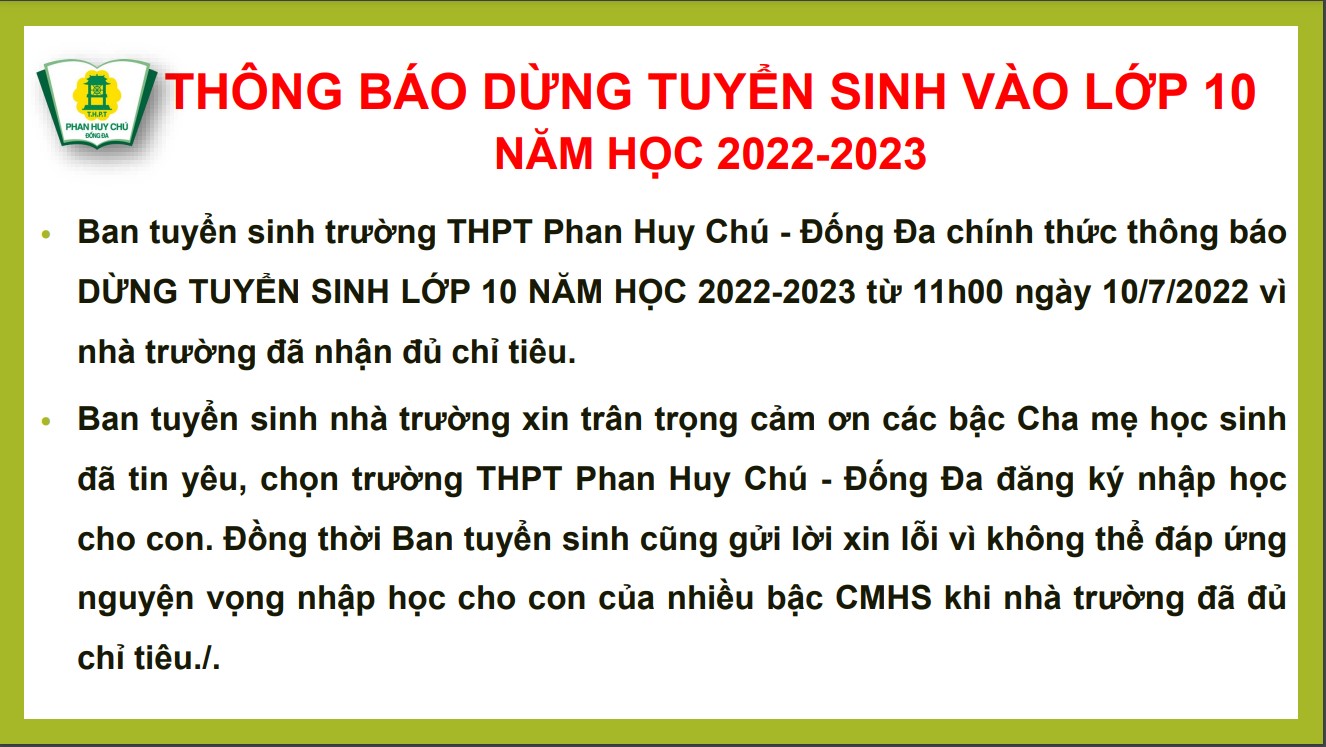 T.H.P.T
PHAN HUY CHÚ
ĐỐNG ĐA

THÔNG BÁO DỪNG TUYỂN SINH VÀO LỚP 10
NĂM HỌC 2022-2023

• Ban tuyển sinh trường THPT Phan Huy Chú - Đống Đa chính thức thông báo DỪNG TUYỂN SINH LỚP 10 NĂM HỌC 2022-2023 từ 11h00 ngày 10/7/2022 vì nhà trường đã nhận đủ chỉ tiêu.

• Ban tuyển sinh nhà trường xin trân trọng cảm ơn các bậc Cha mẹ học sinh đã tin yêu, chọn trường THPT Phan Huy Chú - Đống Đa đăng ký nhập học cho con. Đồng thời Ban tuyển sinh cũng gửi lời xin lỗi vì không thể đáp ứng nguyện vọng nhập học cho con của nhiều bậc CMHS khi nhà trường đã đủ chỉ tiêu./.